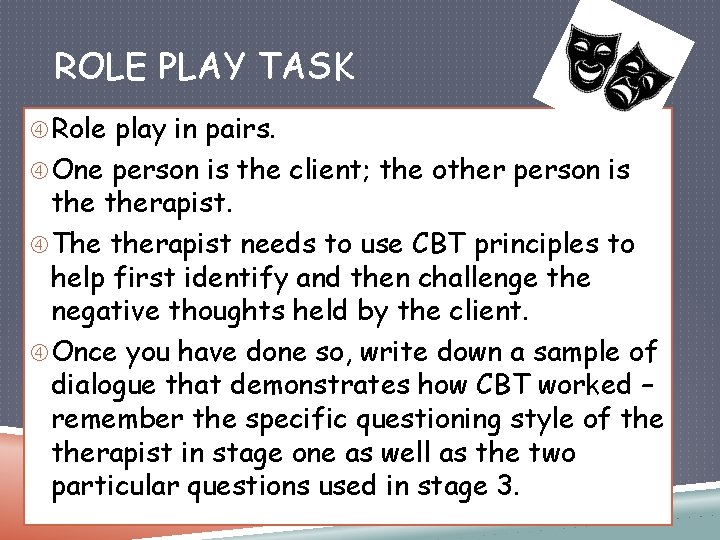 ROLE PLAY TASK

④ Role play in pairs.

④ One person is the client; the other person is the therapist.

④ The therapist needs to use CBT principles to help first identify and then challenge the negative thoughts held by the client.

④ Once you have done so, write down a sample of dialogue that demonstrates how CBT worked – remember the specific questioning style of the therapist in stage one as well as the two particular questions used in stage 3.